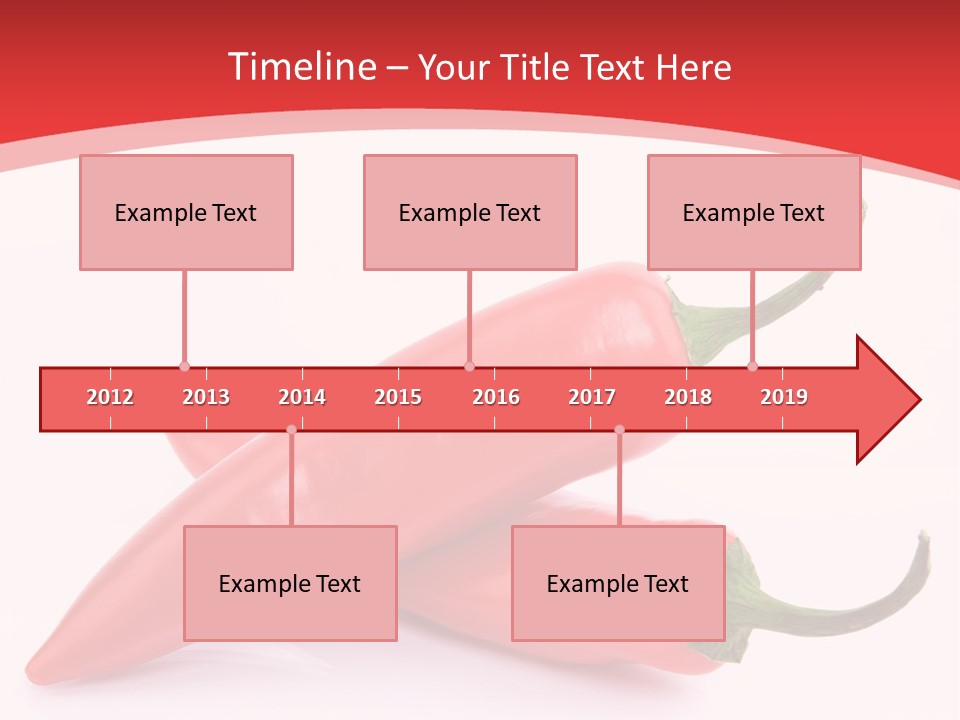 Timeline – Your Title Text Here

Example Text

Example Text

Example Text

2012 2013 2014 2015 2016 2017 2018 2019

Example Text

Example Text